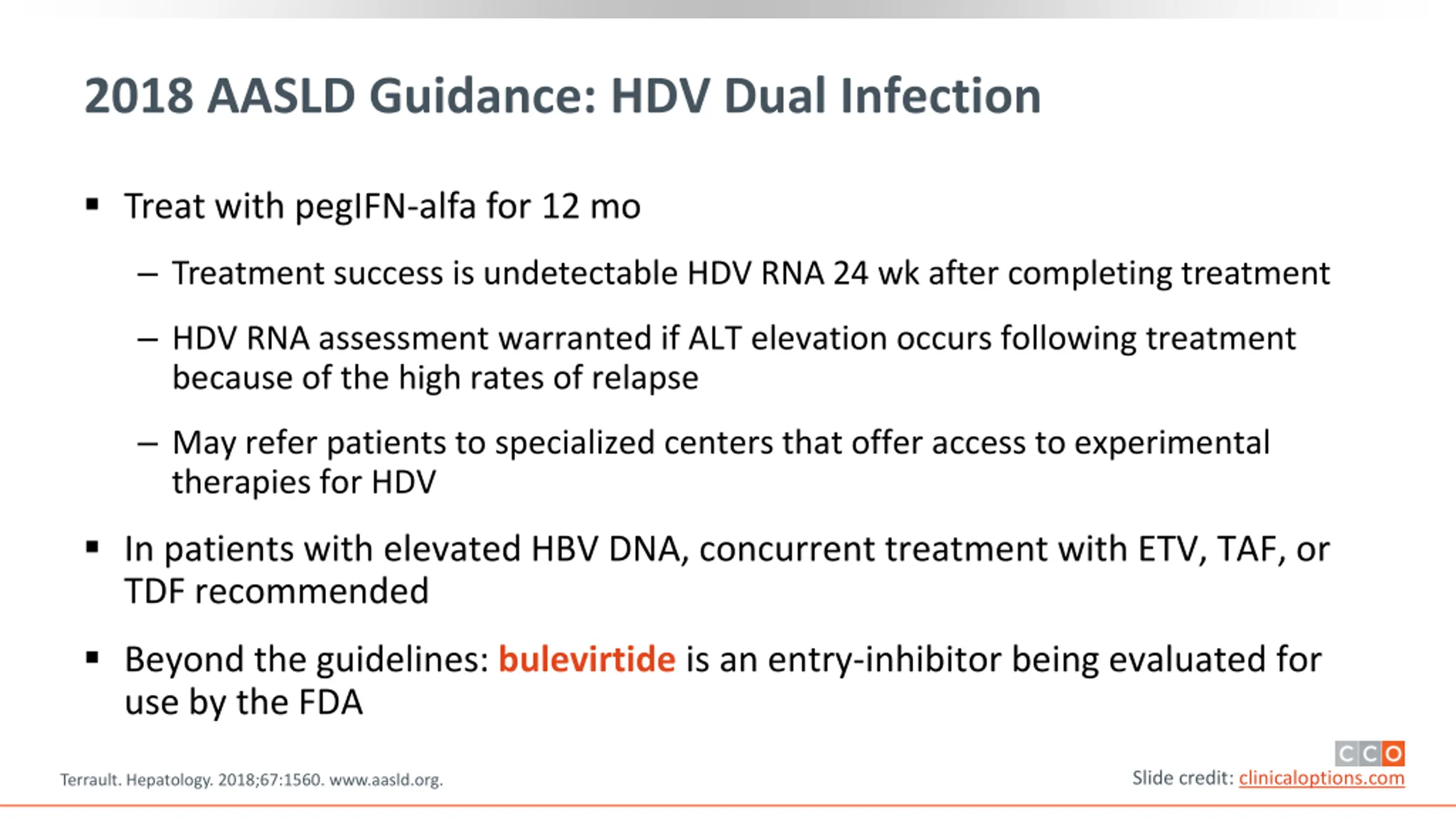 2018 AASLD Guidance: HDV Dual Infection

▪ Treat with pegIFN-alfa for 12 mo

– Treatment success is undetectable HDV RNA 24 wk after completing treatment

– HDV RNA assessment warranted if ALT elevation occurs following treatment because of the high rates of relapse

– May refer patients to specialized centers that offer access to experimental therapies for HDV

▪ In patients with elevated HBV DNA, concurrent treatment with ETV, TAF, or TDF recommended

▪ Beyond the guidelines: bulevirtide is an entry-inhibitor being evaluated for use by the FDA

Terrault. Hepatology. 2018;67:1560. www.aasld.org.

CCO

Slide credit: clinicaloptions.com